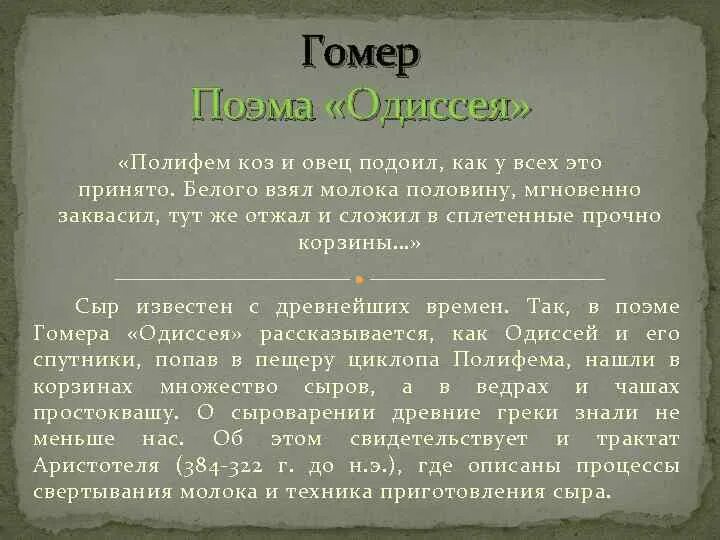 Гомер
Поэма «Одиссея»

«Полифем коз и овец подоил, как у всех это принято. Белого взял молока половину, мгновенно заквасил, тут же отжал и сложил в сплетенные прочно корзины…»

Сыр известен с древнейших времен. Так, в поэме Гомера «Одиссея» рассказывается, как Одиссей и его спутники, попав в пещеру циклопа Полифема, нашли в корзинах множество сыров, а в ведрах и чашах простоквашу. О сыроварении древние греки знали не меньше нас. Об этом свидетельствует и трактат Аристотеля (384-322 г. до н.э.), где описаны процессы свертывания молока и техника приготовления сыра.